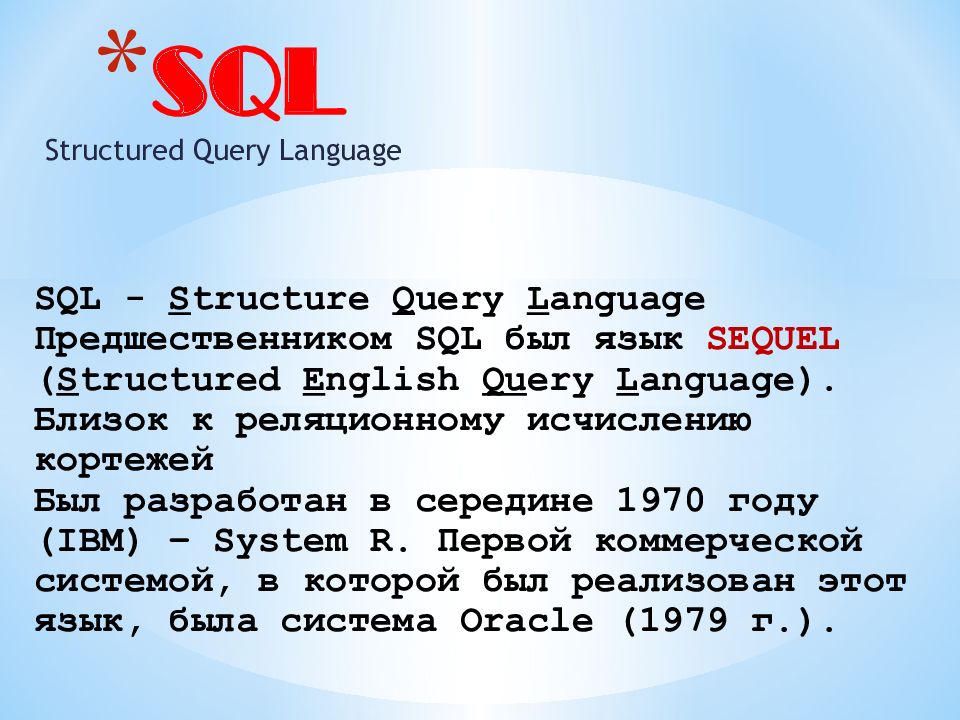 *SQL
Structured Query Language

SQL - Structure Query Language
Предшественником SQL был язык SEQUEL (Structured English Query Language).
Близок к реляционному исчислению кортежей
Был разработан в середине 1970 году (IBM) – System R. Первой коммерческой системой, в которой был реализован этот язык, была система Oracle (1979 г.).